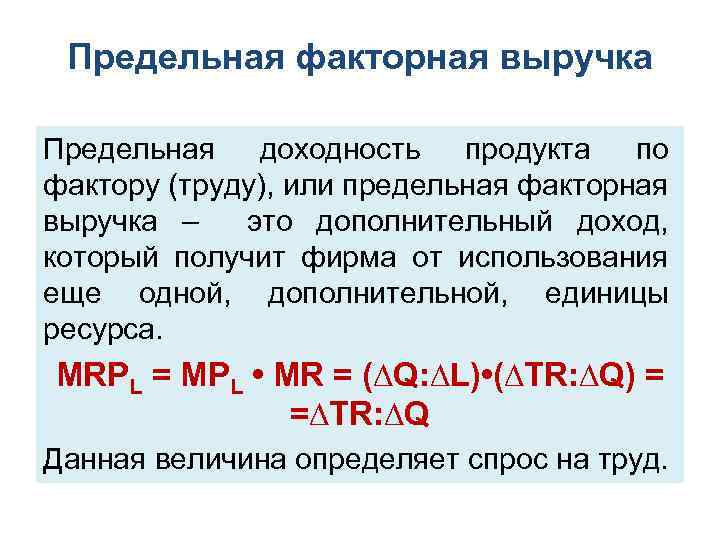 Предельная факторная выручка

Предельная доходность продукта по фактору (труду), или предельная факторная выручка – это дополнительный доход, который получит фирма от использования еще одной, дополнительной, единицы ресурса.

$MRP_L = MP_L \bullet MR = (\Delta Q:\Delta L)\bullet(\Delta TR:\Delta Q) =$
$=\Delta TR:\Delta Q$

Данная величина определяет спрос на труд.